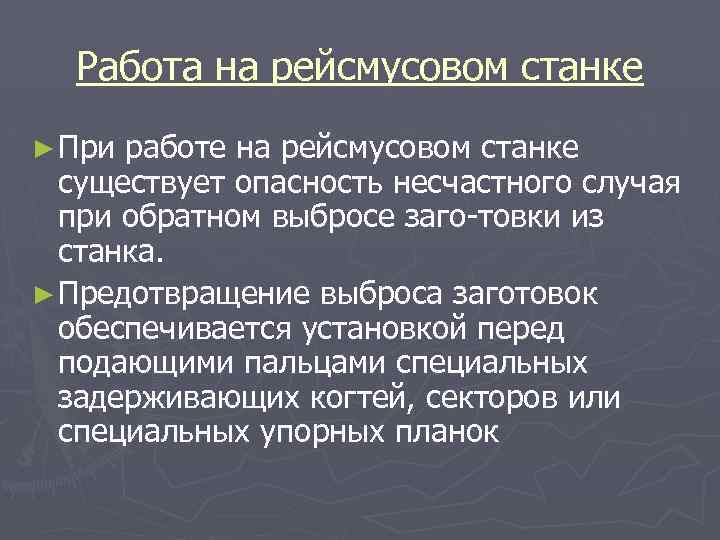 Работа на рейсмусовом станке

► При работе на рейсмусовом станке существует опасность несчастного случая при обратном выбросе заго-товки из станка.

► Предотвращение выброса заготовок обеспечивается установкой перед подающими пальцами специальных задерживающих когтей, секторов или специальных упорных планок